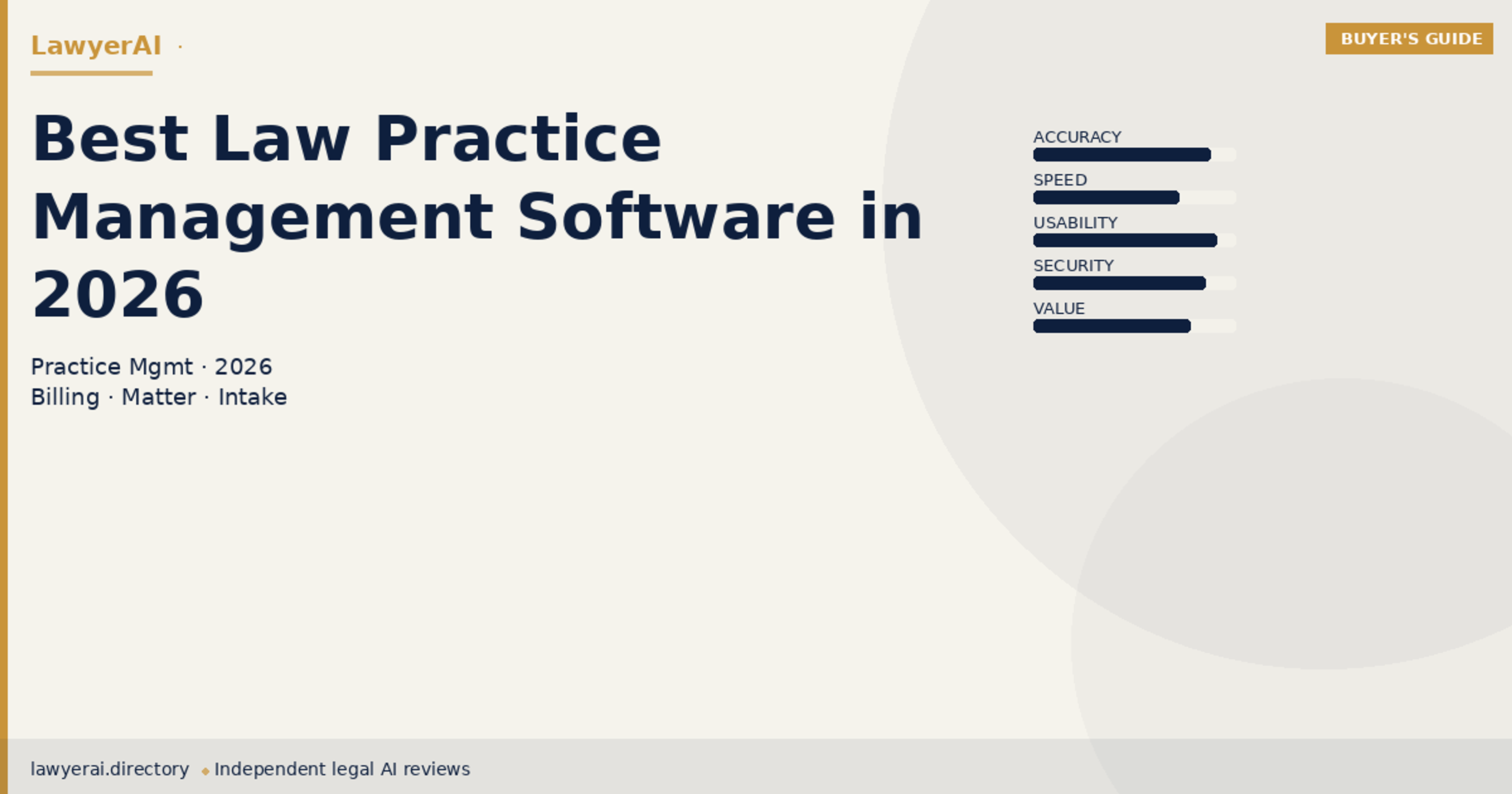 LawyerAI ·

BUYER'S GUIDE

Best Law Practice Management Software in 2026

Practice Mgmt · 2026
Billing · Matter · Intake

ACCURACY
SPEED
USABILITY
SECURITY
VALUE

lawyerai.directory ◆ Independent legal AI reviews